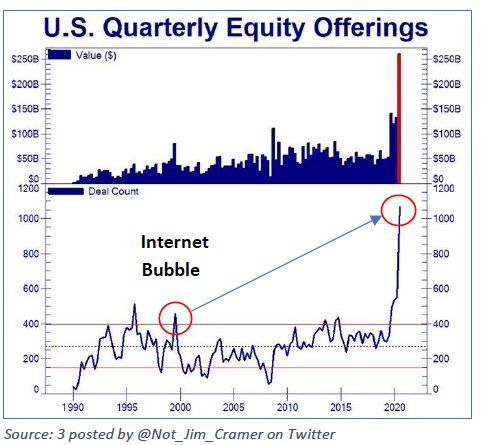 U.S. Quarterly Equity Offerings

Value ($)

$250B
$200B
$150B
$100B
$50B
$0

$250B
$200B
$150B
$100B
$50B
$0

Deal Count

1200
1000
800
600
400
200
0

1200
1000
800
600
400
200
0

Internet Bubble

1990 1995 2000 2005 2010 2015 2020

Source: 3 posted by @Not_Jim_Cramer on Twitter